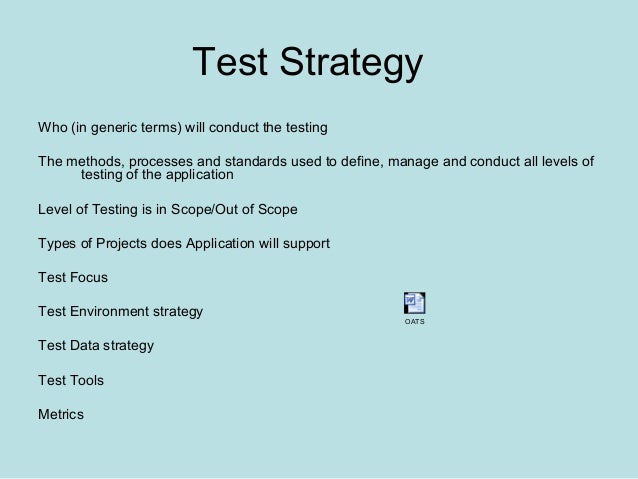 Test Strategy

Who (in generic terms) will conduct the testing

The methods, processes and standards used to define, manage and conduct all levels of testing of the application

Level of Testing is in Scope/Out of Scope

Types of Projects does Application will support

Test Focus

Test Environment strategy

OATS

Test Data strategy

Test Tools

Metrics